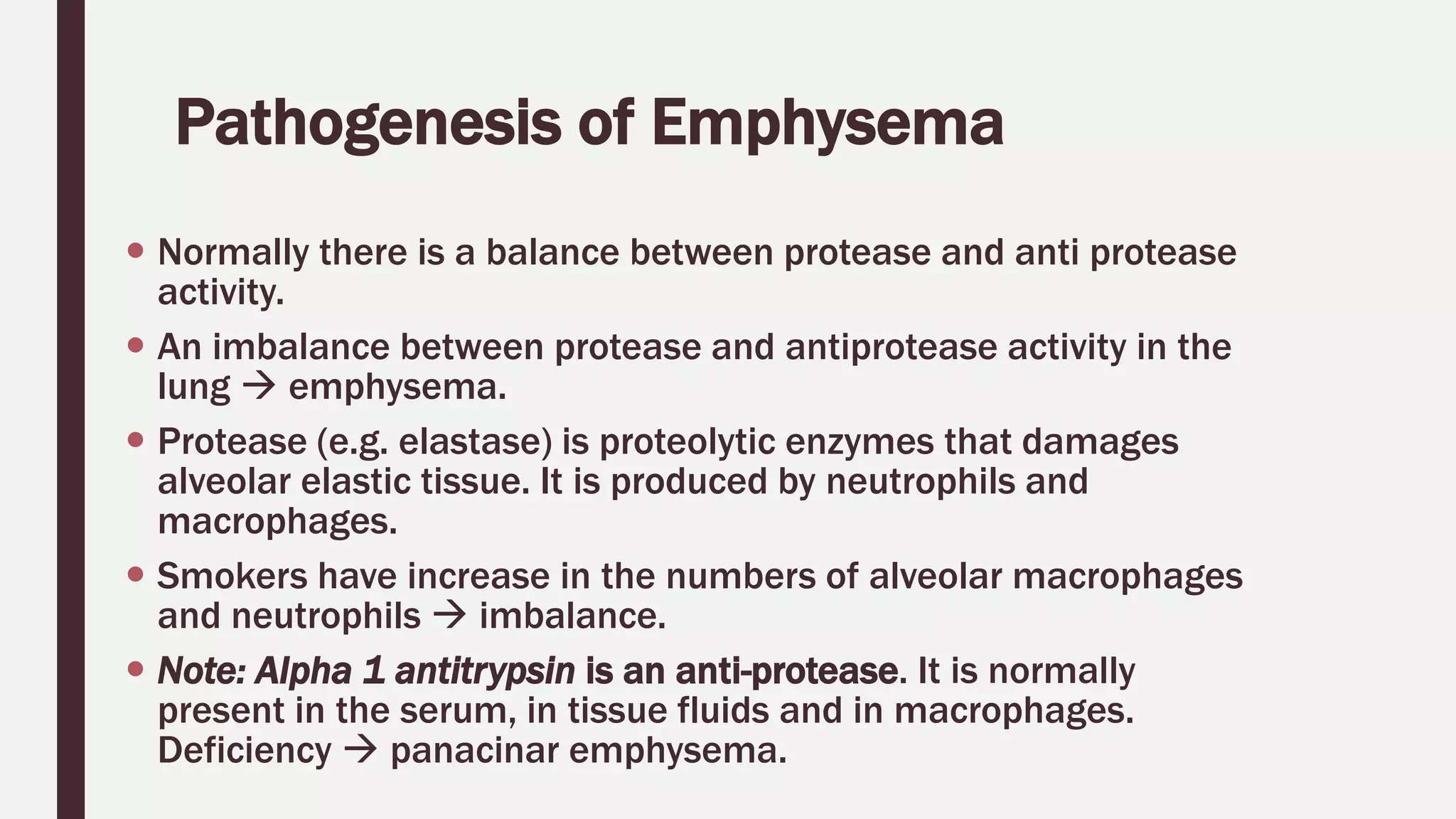 Pathogenesis of Emphysema

• Normally there is a balance between protease and anti protease activity.

• An imbalance between protease and antiprotease activity in the lung → emphysema.

• Protease (e.g. elastase) is proteolytic enzymes that damages alveolar elastic tissue. It is produced by neutrophils and macrophages.

• Smokers have increase in the numbers of alveolar macrophages and neutrophils → imbalance.

• Note: Alpha 1 antitrypsin is an anti-protease. It is normally present in the serum, in tissue fluids and in macrophages. Deficiency → panacinar emphysema.